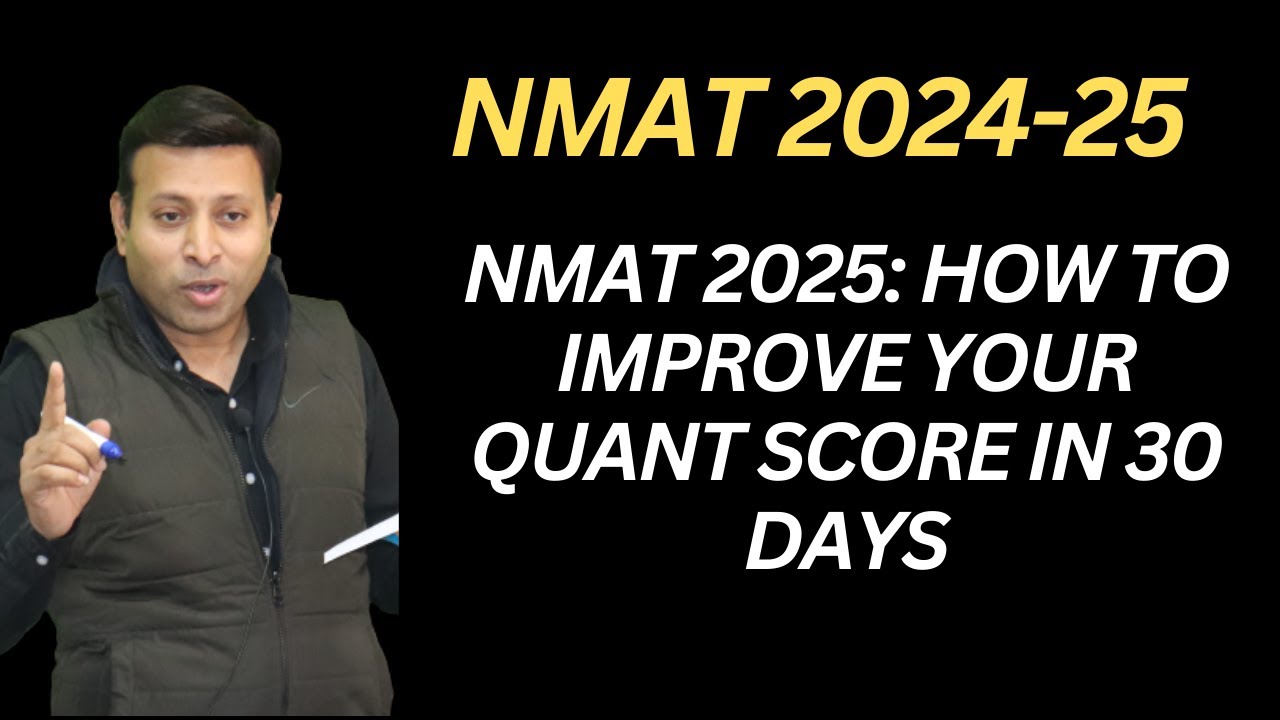 NMAT 2024-25

NMAT 2025: HOW TO IMPROVE YOUR QUANT SCORE IN 30 DAYS